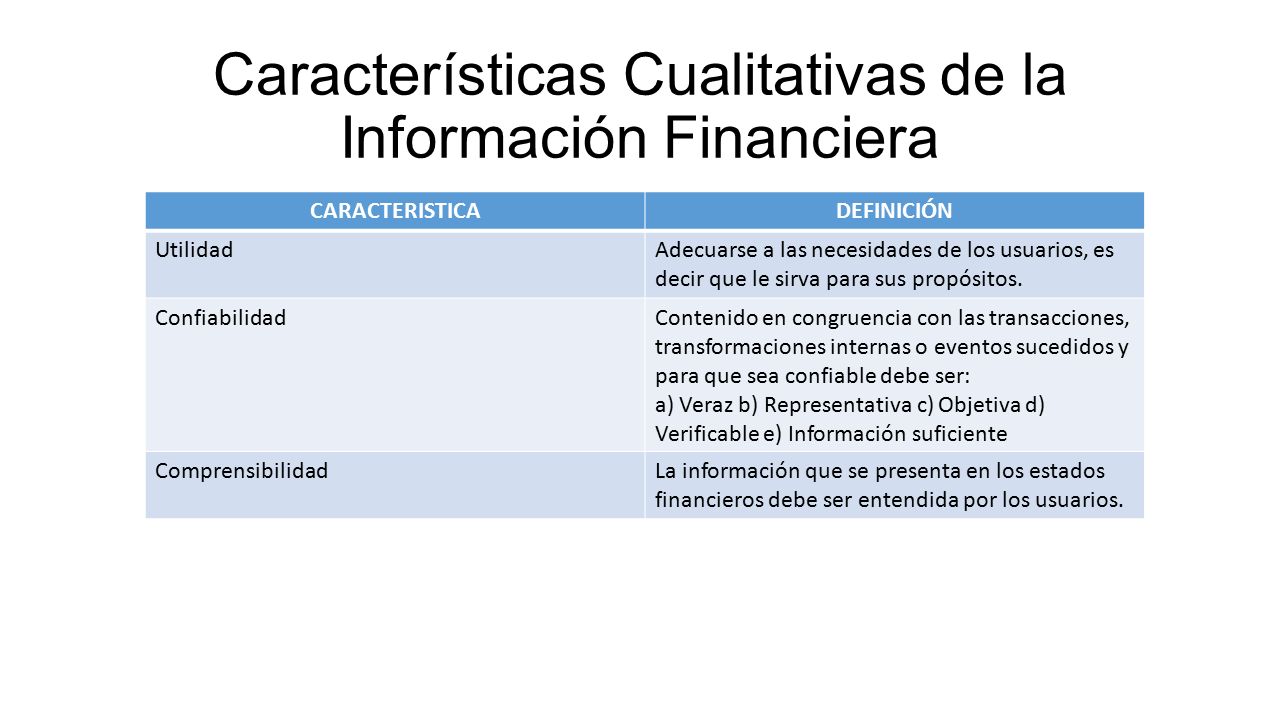 Características Cualitativas de la Información Financiera

| CARACTERISTICA | DEFINICIÓN |
|---|---|
| Utilidad | Adecuarse a las necesidades de los usuarios, es decir que le sirva para sus propósitos. |
| Confiabilidad | Contenido en congruencia con las transacciones, transformaciones internas o eventos sucedidos y para que sea confiable debe ser: a) Veraz b) Representativa c) Objetiva d) Verificable e) Información suficiente |
| Comprensibilidad | La información que se presenta en los estados financieros debe ser entendida por los usuarios. |